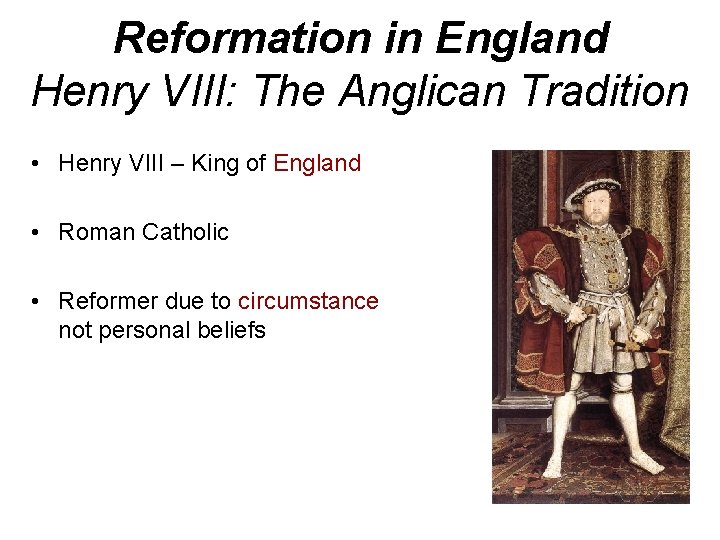 Reformation in England
Henry VIII: The Anglican Tradition

• Henry VIII – King of England

• Roman Catholic

• Reformer due to circumstance not personal beliefs